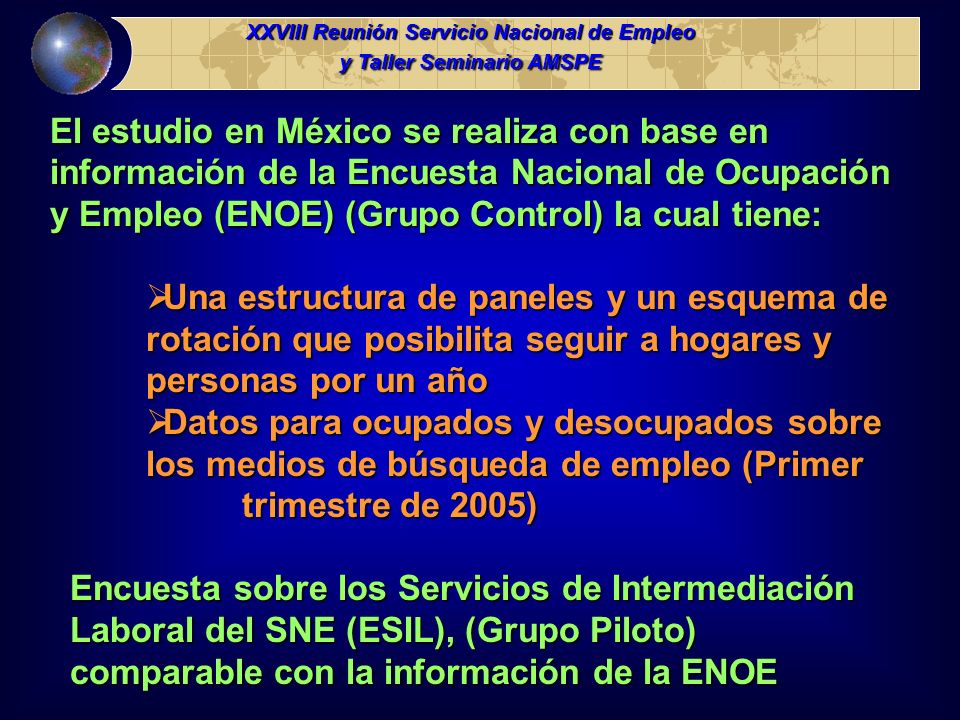 XXVIII Reunión Servicio Nacional de Empleo
y Taller Seminario AMSPE

El estudio en México se realiza con base en información de la Encuesta Nacional de Ocupación y Empleo (ENOE) (Grupo Control) la cual tiene:

➢Una estructura de paneles y un esquema de rotación que posibilita seguir a hogares y personas por un año
➢Datos para ocupados y desocupados sobre los medios de búsqueda de empleo (Primer trimestre de 2005)

Encuesta sobre los Servicios de Intermediación Laboral del SNE (ESIL), (Grupo Piloto) comparable con la información de la ENOE